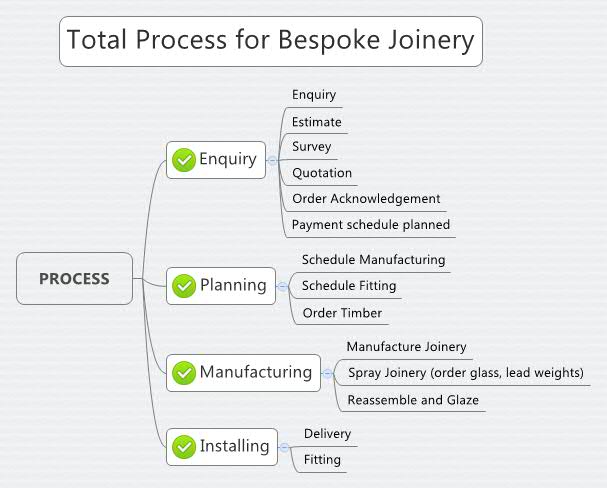 Total Process for Bespoke Joinery

PROCESS

Enquiry
Enquiry
Estimate
Survey
Quotation
Order Acknowledgement
Payment schedule planned

Planning
Schedule Manufacturing
Schedule Fitting
Order Timber

Manufacturing
Manufacture Joinery
Spray Joinery (order glass, lead weights)
Reassemble and Glaze

Installing
Delivery
Fitting